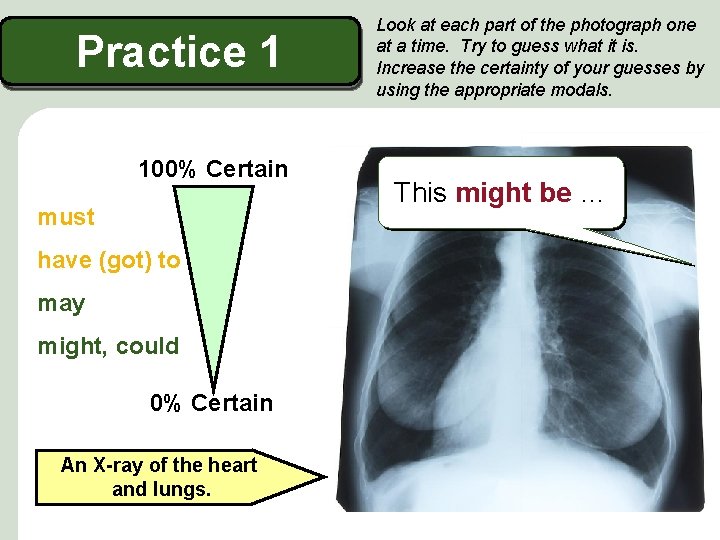 Practice 1

Look at each part of the photograph one at a time. Try to guess what it is. Increase the certainty of your guesses by using the appropriate modals.

100% Certain

must

have (got) to

may

might, could

0% Certain

This might be ...

An X-ray of the heart and lungs.